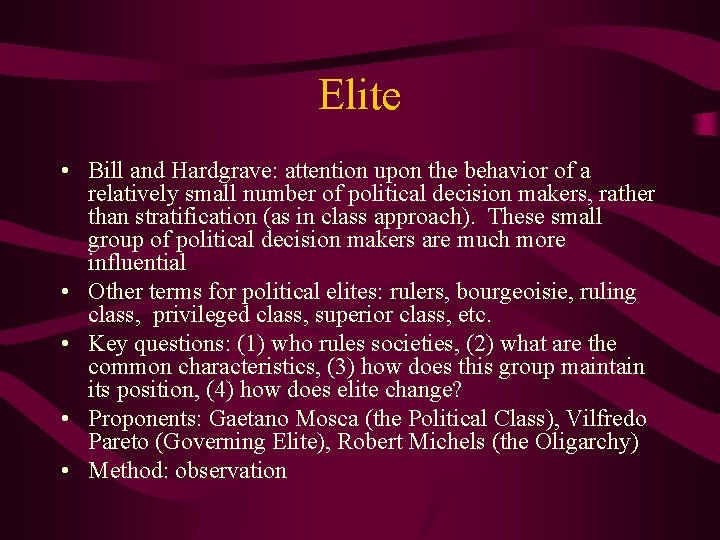 Elite

• Bill and Hardgrave: attention upon the behavior of a relatively small number of political decision makers, rather than stratification (as in class approach). These small group of political decision makers are much more influential
• Other terms for political elites: rulers, bourgeoisie, ruling class, privileged class, superior class, etc.
• Key questions: (1) who rules societies, (2) what are the common characteristics, (3) how does this group maintain its position, (4) how does elite change?
• Proponents: Gaetano Mosca (the Political Class), Vilfredo Pareto (Governing Elite), Robert Michels (the Oligarchy)
• Method: observation